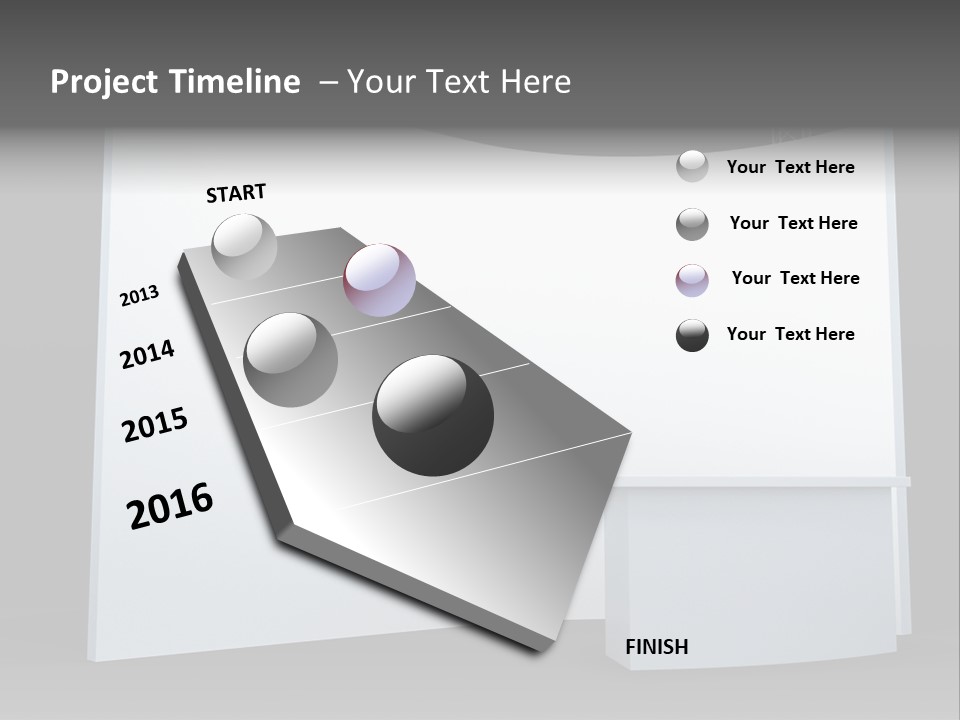 Project Timeline – Your Text Here

START

2013

2014

2015

2016

Your Text Here

Your Text Here

Your Text Here

Your Text Here

FINISH